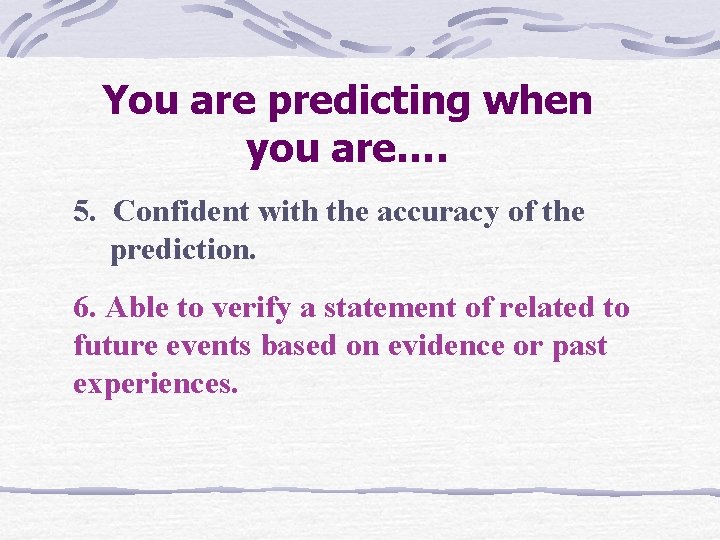 You are predicting when you are….

5. Confident with the accuracy of the prediction.

6. Able to verify a statement of related to future events based on evidence or past experiences.